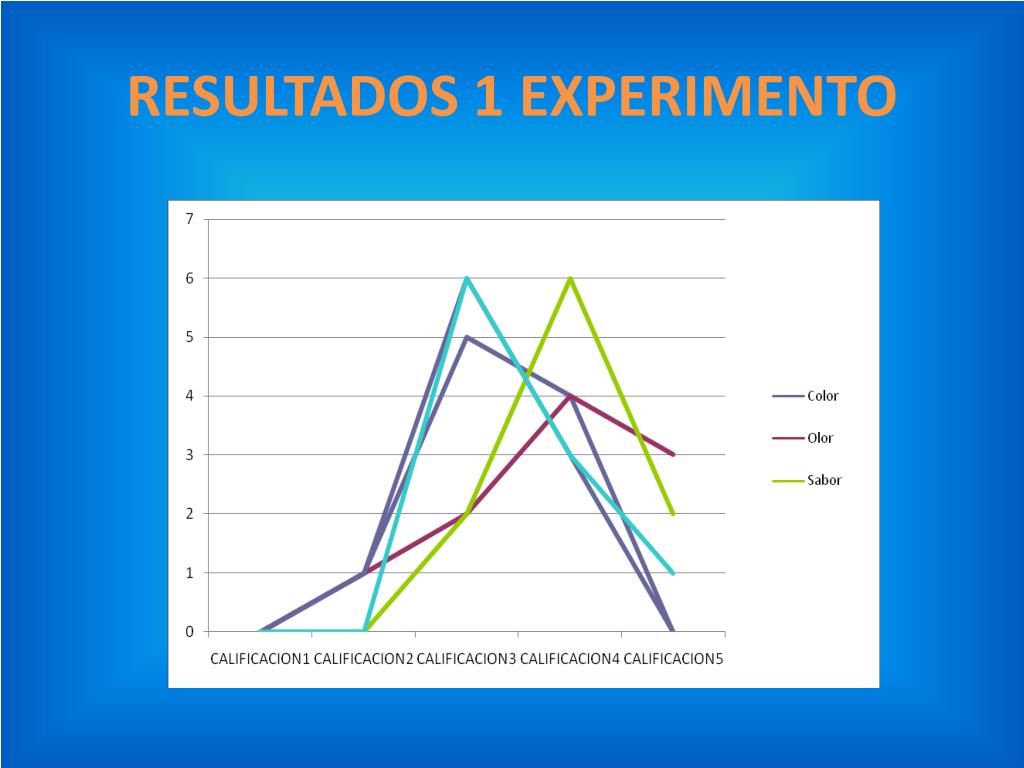 RESULTADOS 1 EXPERIMENTO

7
6
5
4
3
2
1
0

CALIFICACION1 CALIFICACION2 CALIFICACION3 CALIFICACION4 CALIFICACION5

Color
Olor
Sabor